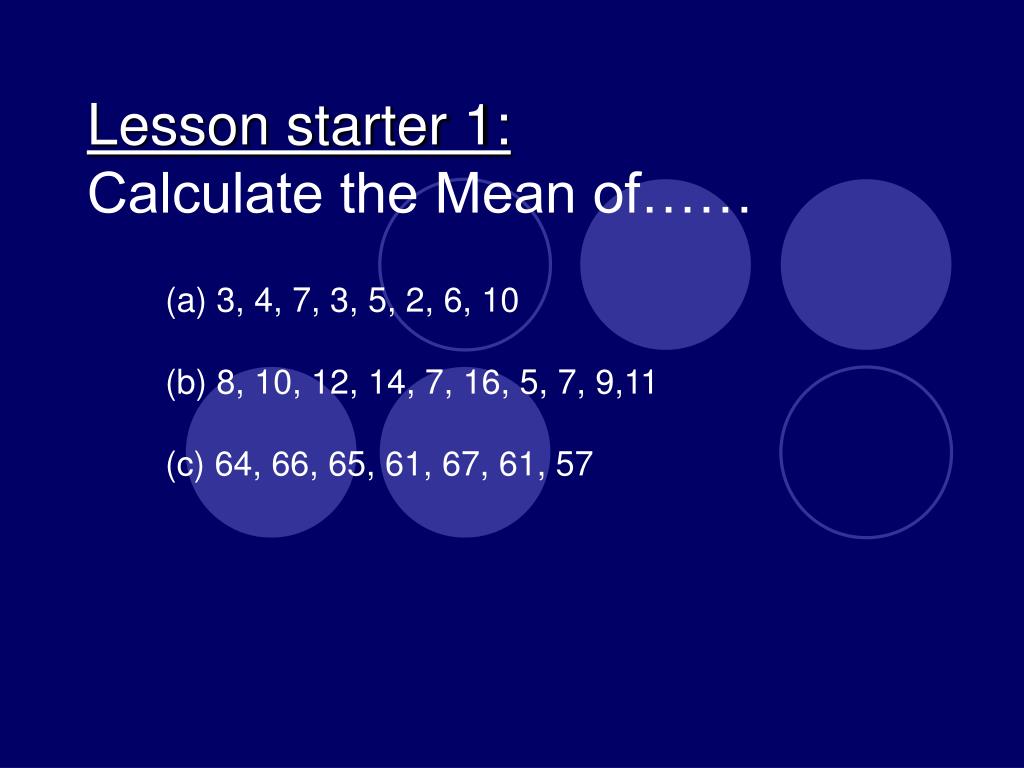 Lesson starter 1:
Calculate the Mean of……

(a) 3, 4, 7, 3, 5, 2, 6, 10

(b) 8, 10, 12, 14, 7, 16, 5, 7, 9,11

(c) 64, 66, 65, 61, 67, 61, 57